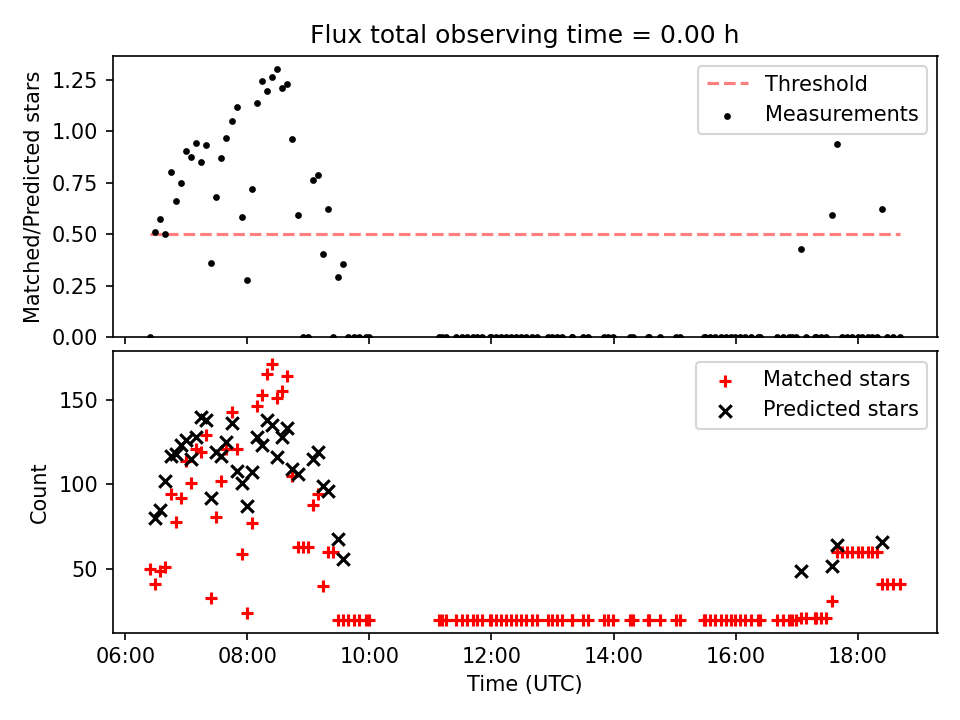 Flux total observing time = 0.00 h

Matched/Predicted stars

1.25
1.00
0.75
0.50
0.25
0.00

Threshold
Measurements

Count

150
100
50

Matched stars
Predicted stars

06:00 08:00 10:00 12:00 14:00 16:00 18:00

Time (UTC)